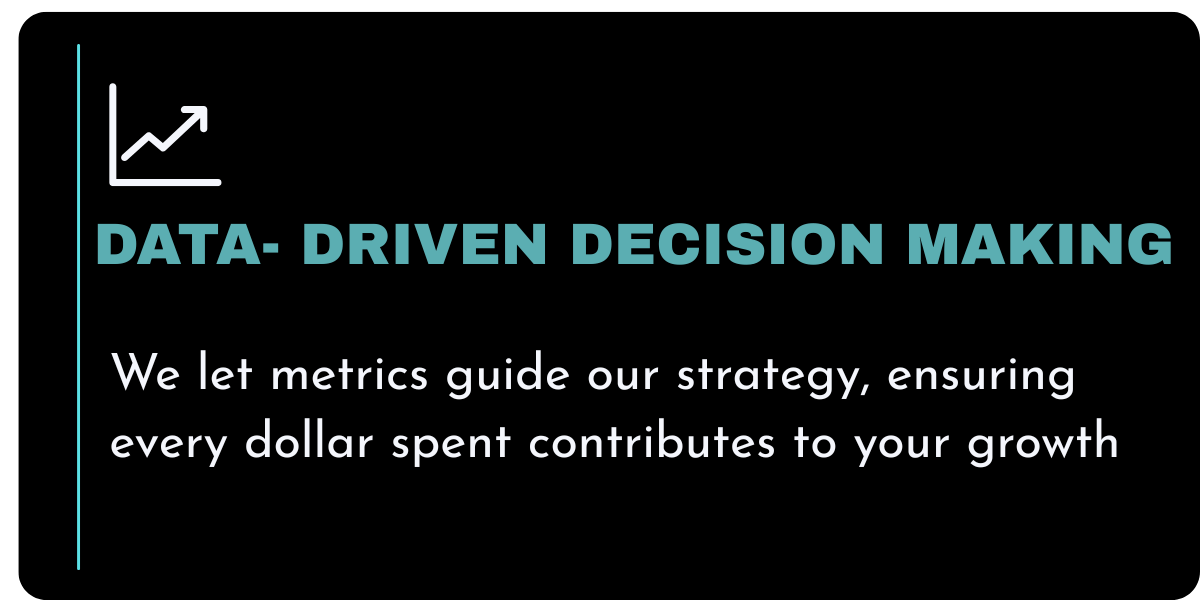 DATA- DRIVEN DECISION MAKING

We let metrics guide our strategy, ensuring every dollar spent contributes to your growth